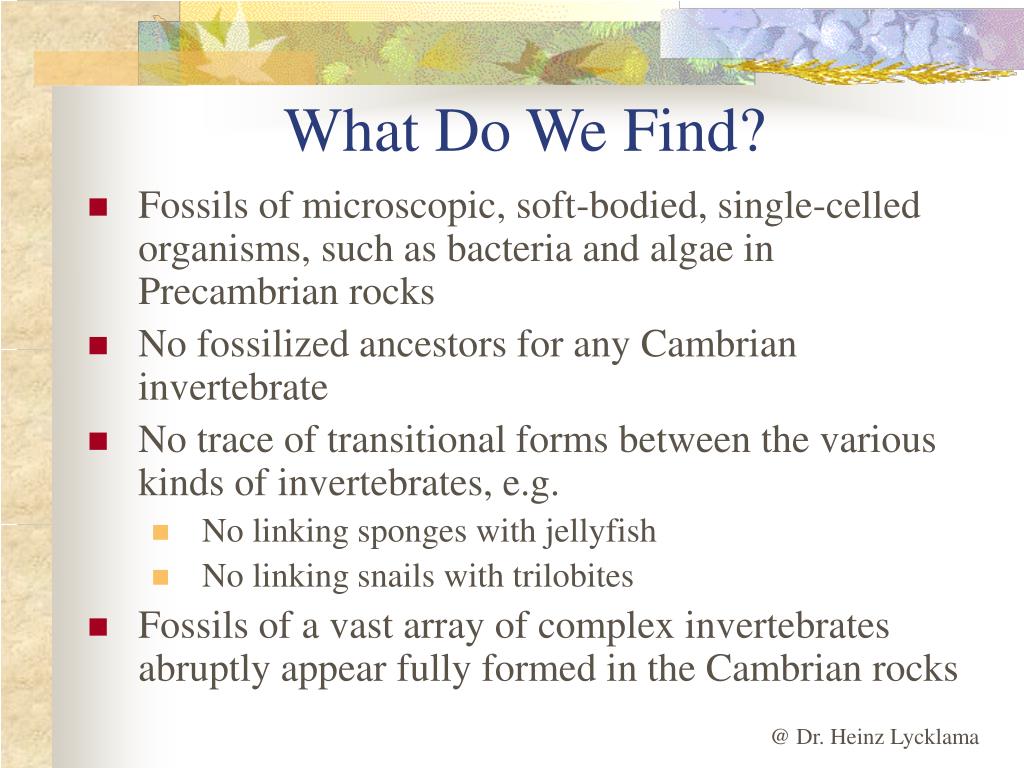 What Do We Find?

- Fossils of microscopic, soft-bodied, single-celled organisms, such as bacteria and algae in Precambrian rocks
- No fossilized ancestors for any Cambrian invertebrate
- No trace of transitional forms between the various kinds of invertebrates, e.g.
  - No linking sponges with jellyfish
  - No linking snails with trilobites
- Fossils of a vast array of complex invertebrates abruptly appear fully formed in the Cambrian rocks

@ Dr. Heinz Lycklama